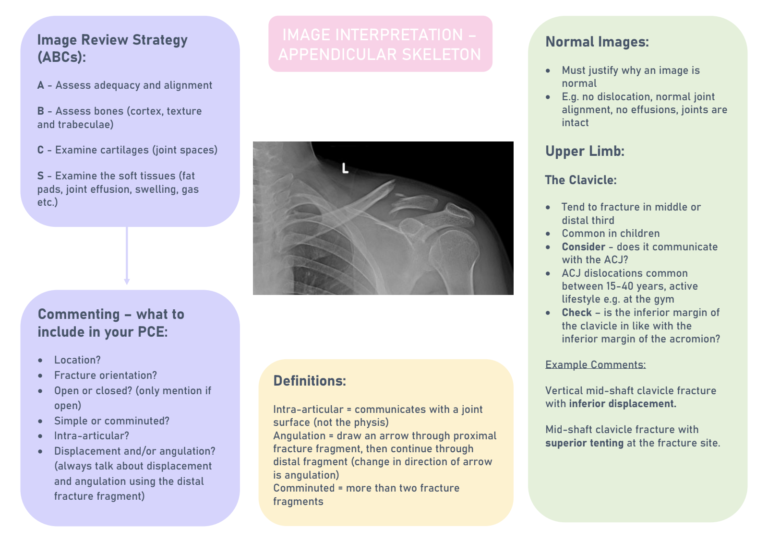 Image Review Strategy (ABCs):

A - Assess adequacy and alignment

B - Assess bones (cortex, texture and trabeculae)

C - Examine cartilages (joint spaces)

S - Examine the soft tissues (fat pads, joint effusion, swelling, gas etc.)

Commenting – what to include in your PCE:

- Location?
- Fracture orientation?
- Open or closed? (only mention if open)
- Simple or comminuted?
- Intra-articular?
- Displacement and/or angulation? (always talk about displacement and angulation using the distal fracture fragment)

IMAGE INTERPRETATION – APPENDICULAR SKELETON

L

Definitions:

Intra-articular = communicates with a joint surface (not the physis)
Angulation = draw an arrow through proximal fracture fragment, then continue through distal fragment (change in direction of arrow is angulation)
Comminuted = more than two fracture fragments

Normal Images:

- Must justify why an image is normal
- E.g. no dislocation, normal joint alignment, no effusions, joints are intact

Upper Limb:

The Clavicle:

- Tend to fracture in middle or distal third
- Common in children
- Consider - does it communicate with the ACJ?
- ACJ dislocations common between 15-40 years, active lifestyle e.g. at the gym
- Check – is the inferior margin of the clavicle in like with the inferior margin of the acromion?

Example Comments:

Vertical mid-shaft clavicle fracture with inferior displacement.

Mid-shaft clavicle fracture with superior tenting at the fracture site.